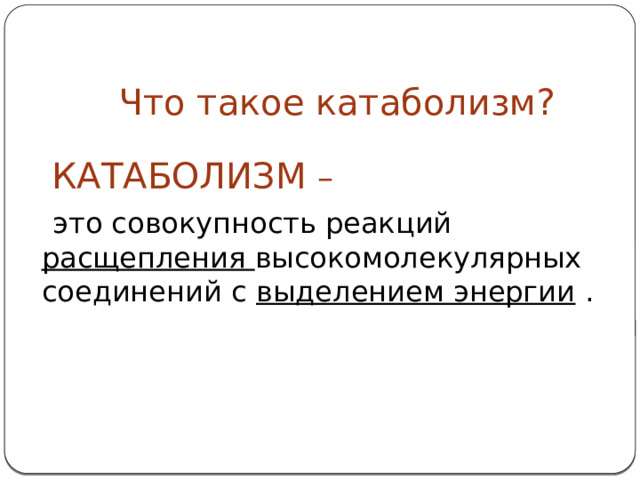 Что такое катаболизм?

КАТАБОЛИЗМ –

это совокупность реакций расщепления высокомолекулярных соединений с выделением энергии .